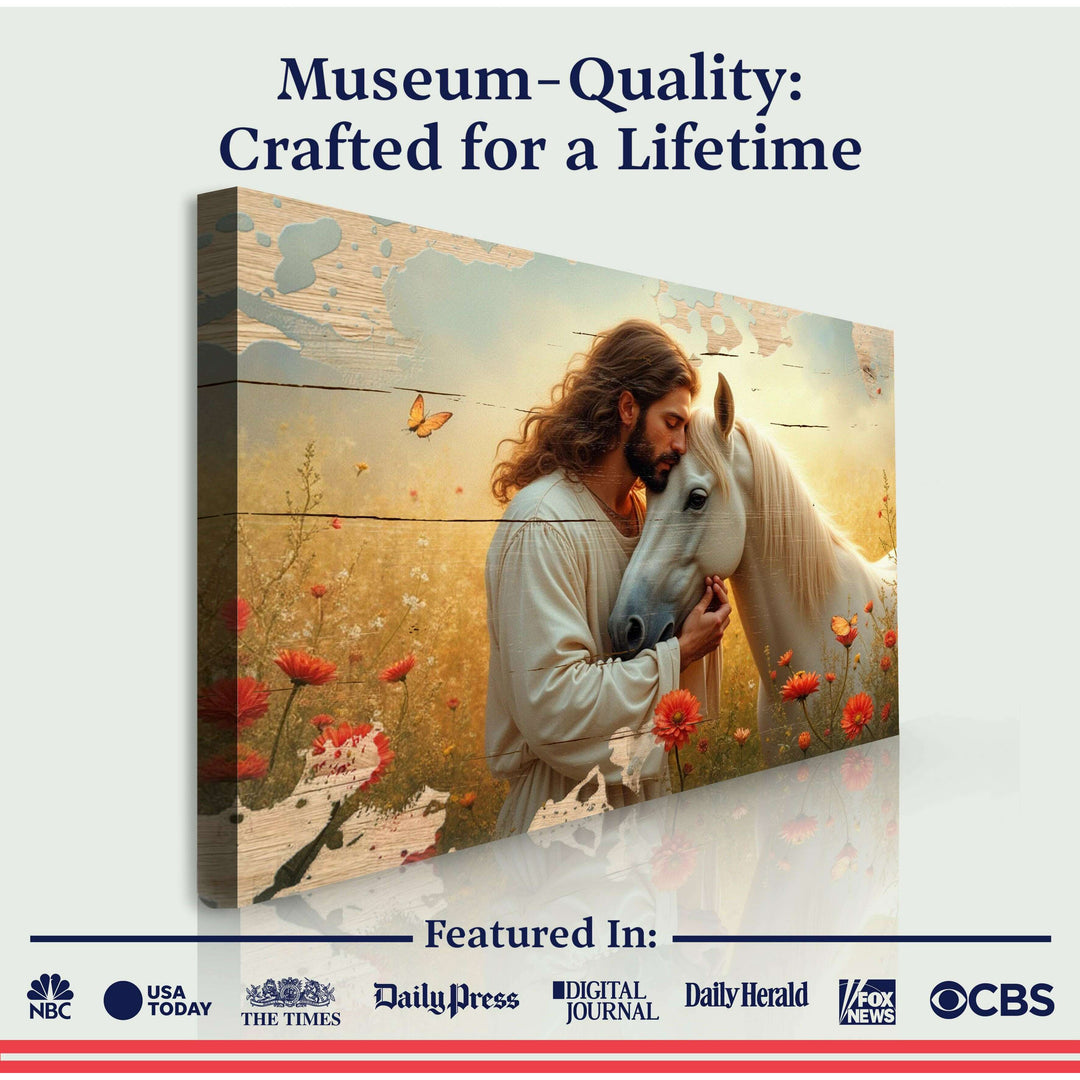 Museum-Quality:
Crafted for a Lifetime

Featured In:

NBC USA TODAY THE TIMES Daily Press DIGITAL JOURNAL Daily Herald FOX NEWS CBS